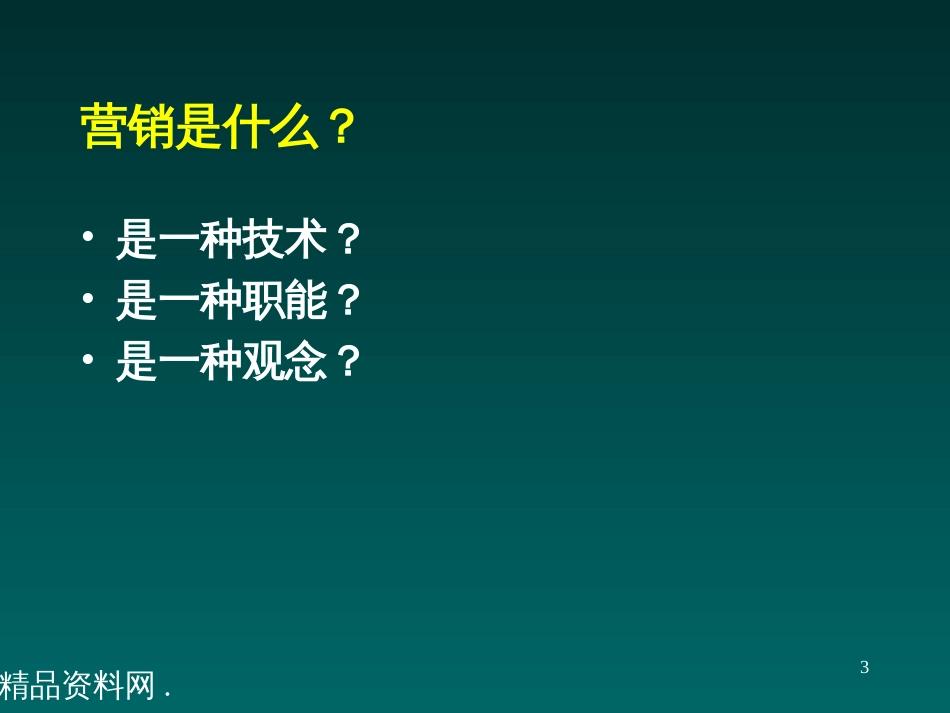 营销是什么？

• 是一种技术？
• 是一种职能？
• 是一种观念？

3

精品资料网 .